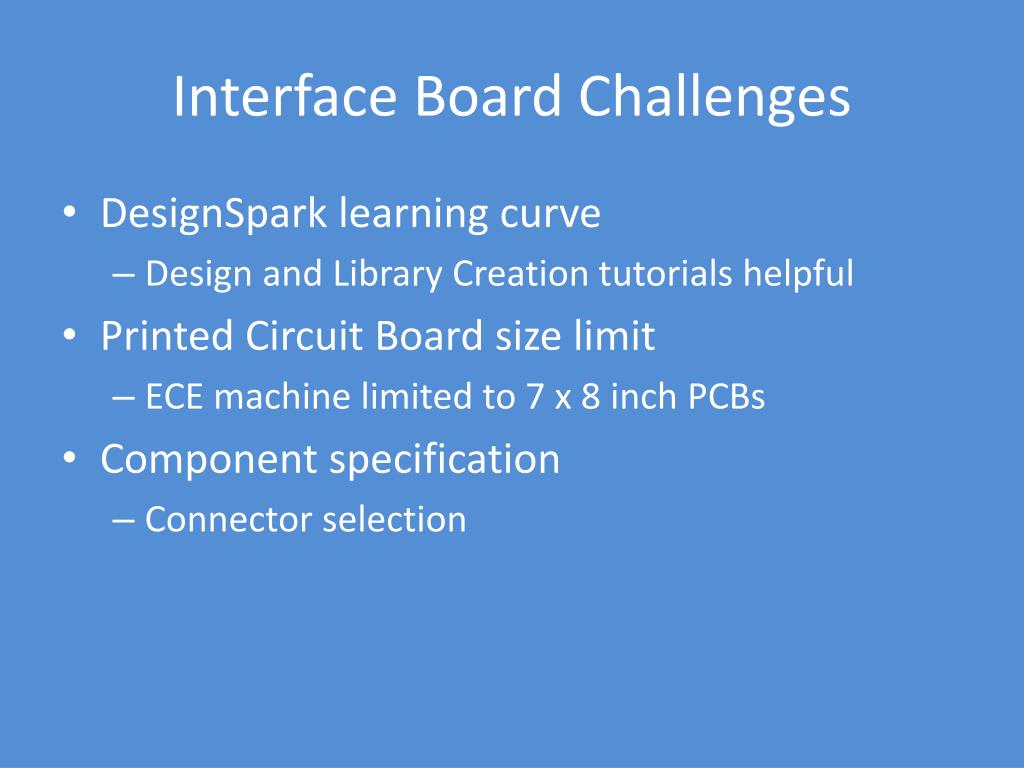 Interface Board Challenges

• DesignSpark learning curve
– Design and Library Creation tutorials helpful
• Printed Circuit Board size limit
– ECE machine limited to 7 x 8 inch PCBs
• Component specification
– Connector selection